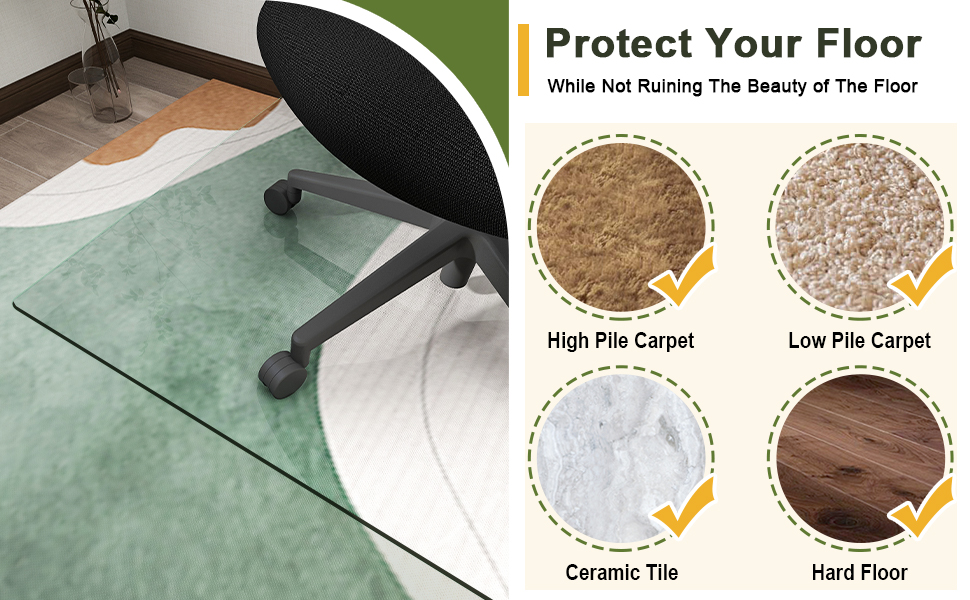 Protect Your Floor
While Not Ruining The Beauty of The Floor

High Pile Carpet

Low Pile Carpet

Ceramic Tile

Hard Floor